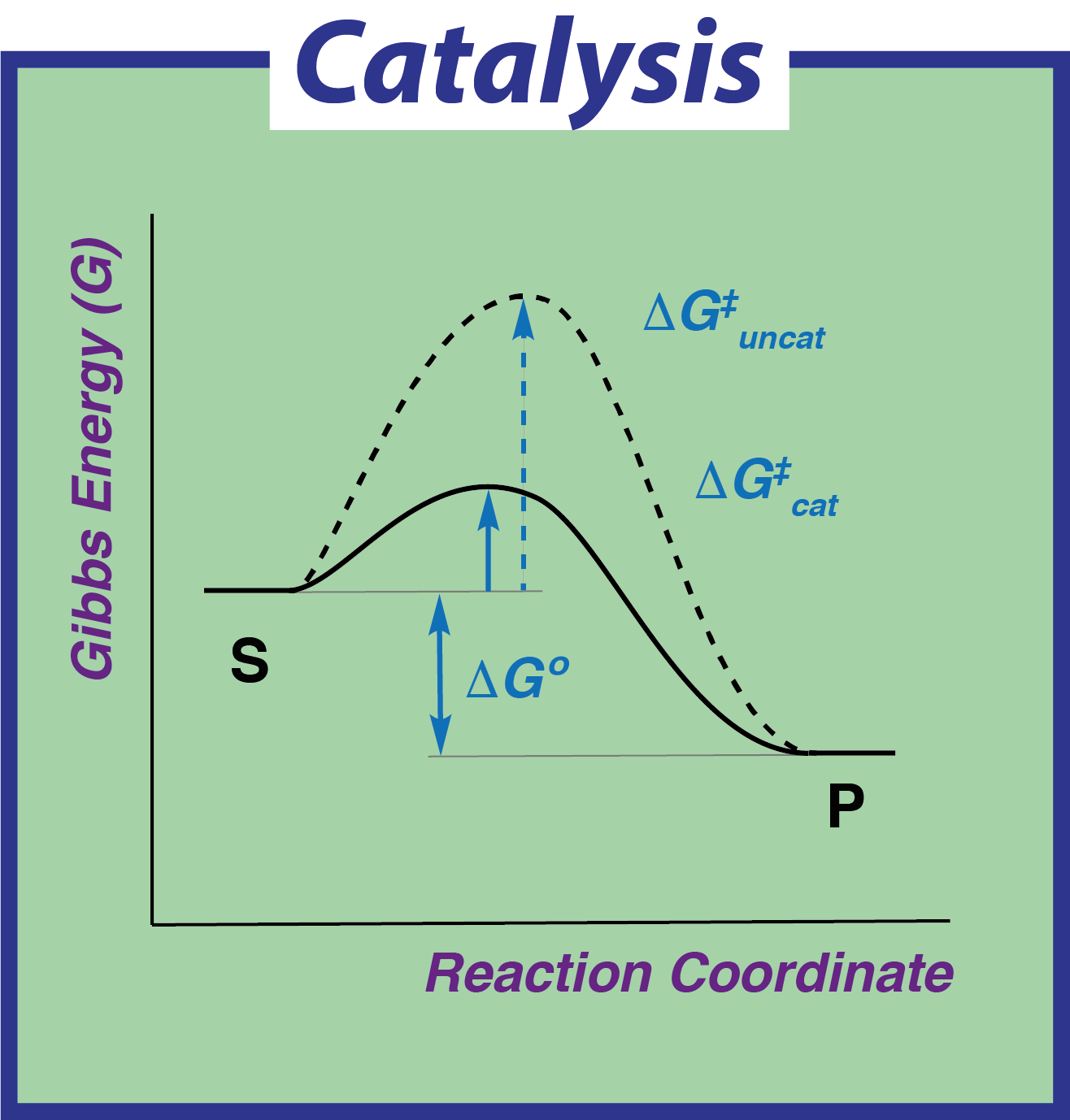 Catalysis

Gibbs Energy (G)

$\Delta G^{\ddagger}_{uncat}$

$\Delta G^{\ddagger}_{cat}$

S

$\Delta G^{o}$

P

Reaction Coordinate